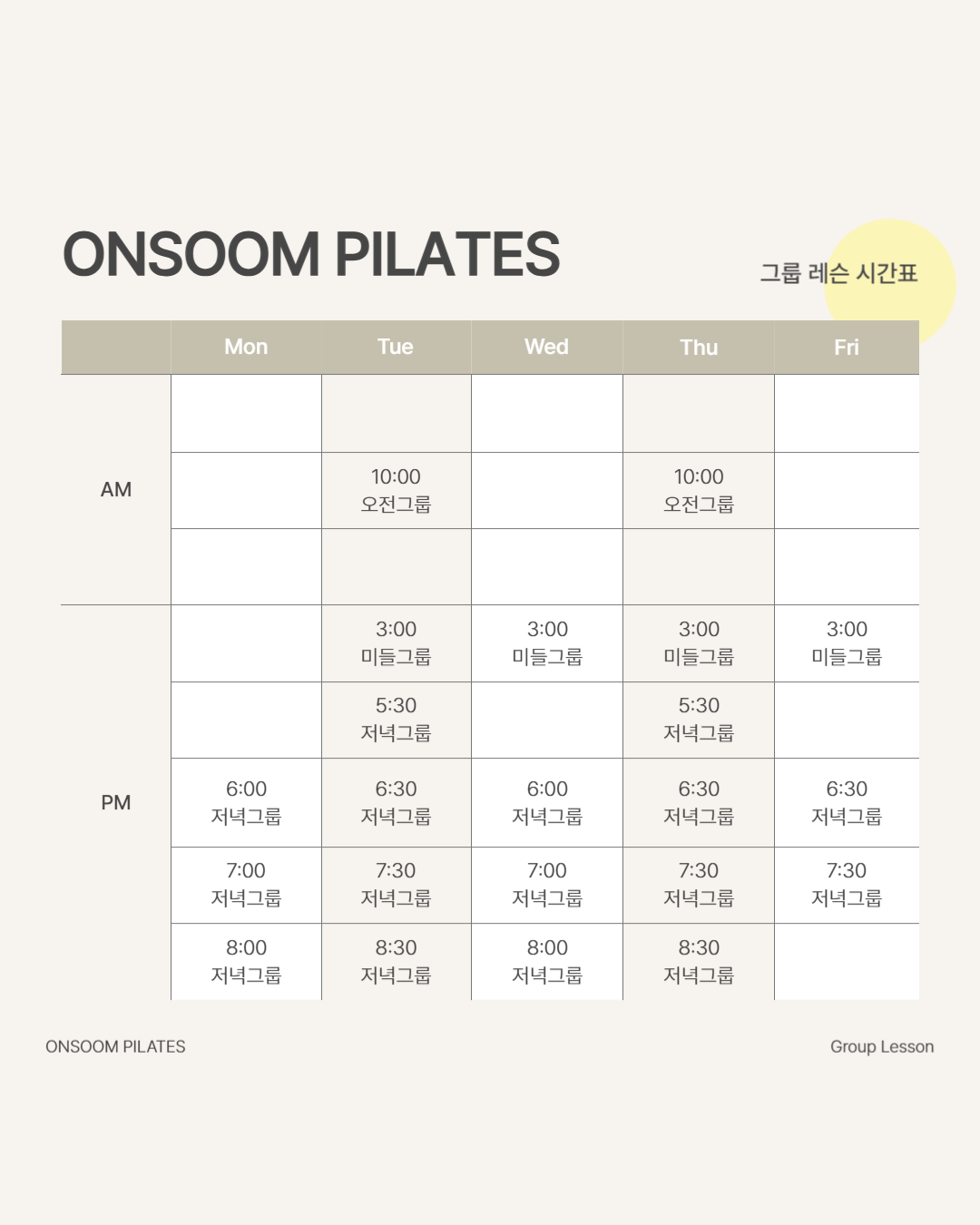 ONSOOM PILATES

그룹 레슨 시간표

| | Mon | Tue | Wed | Thu | Fri |
|---|---|---|---|---|---|
| AM | | | | | |
| | | 10:00 오전그룹 | | 10:00 오전그룹 | |
| | | | | | |
| PM | | 3:00 미들그룹 | 3:00 미들그룹 | 3:00 미들그룹 | 3:00 미들그룹 |
| | | 5:30 저녁그룹 | | 5:30 저녁그룹 | |
| | 6:00 저녁그룹 | 6:30 저녁그룹 | 6:00 저녁그룹 | 6:30 저녁그룹 | 6:30 저녁그룹 |
| | 7:00 저녁그룹 | 7:30 저녁그룹 | 7:00 저녁그룹 | 7:30 저녁그룹 | 7:30 저녁그룹 |
| | 8:00 저녁그룹 | 8:30 저녁그룹 | 8:00 저녁그룹 | 8:30 저녁그룹 | |

ONSOOM PILATES

Group Lesson